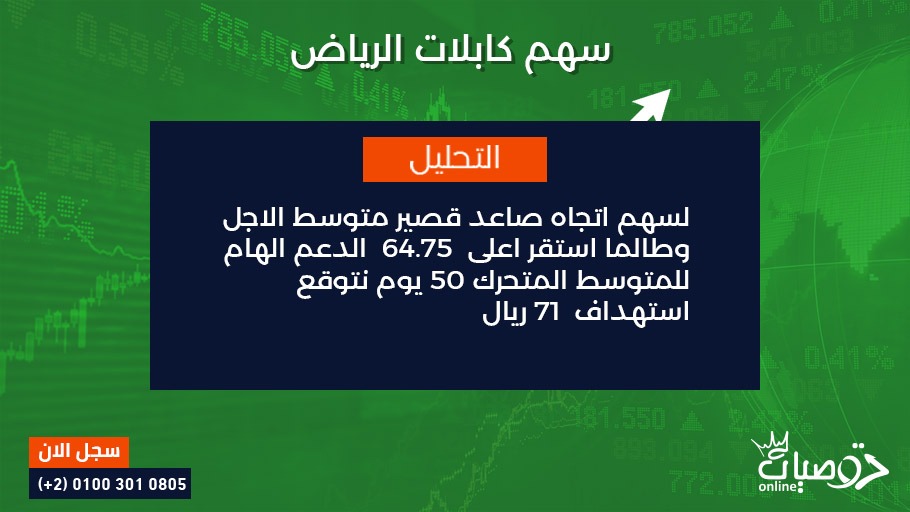 سهم كابلات الرياض

التحليل

لسهم اتجاه صاعد قصير متوسط الاجل وطالما استقر اعلى 64.75 الدعم الهام للمتوسط المتحرك 50 يوم نتوقع استهداف 71 ريال

سجل الان
(+2) 0100 301 0805

توصيات
online